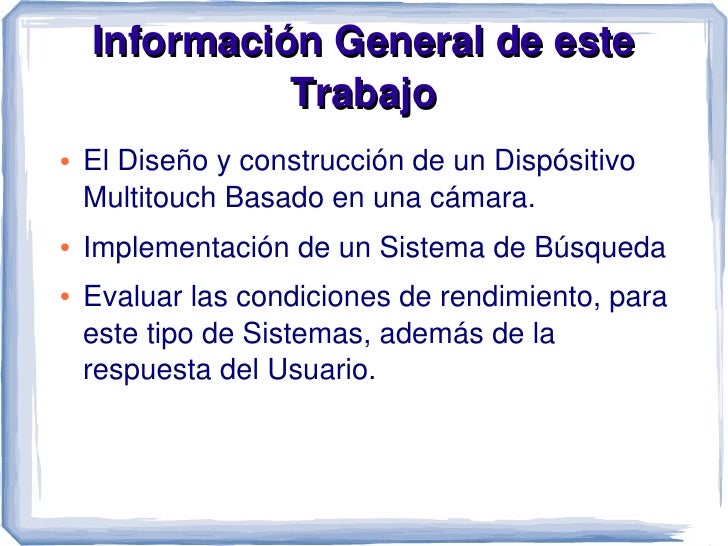 Información General de este Trabajo

• El Diseño y construcción de un Dispósitivo Multitouch Basado en una cámara.

• Implementación de un Sistema de Búsqueda

• Evaluar las condiciones de rendimiento, para este tipo de Sistemas, además de la respuesta del Usuario.